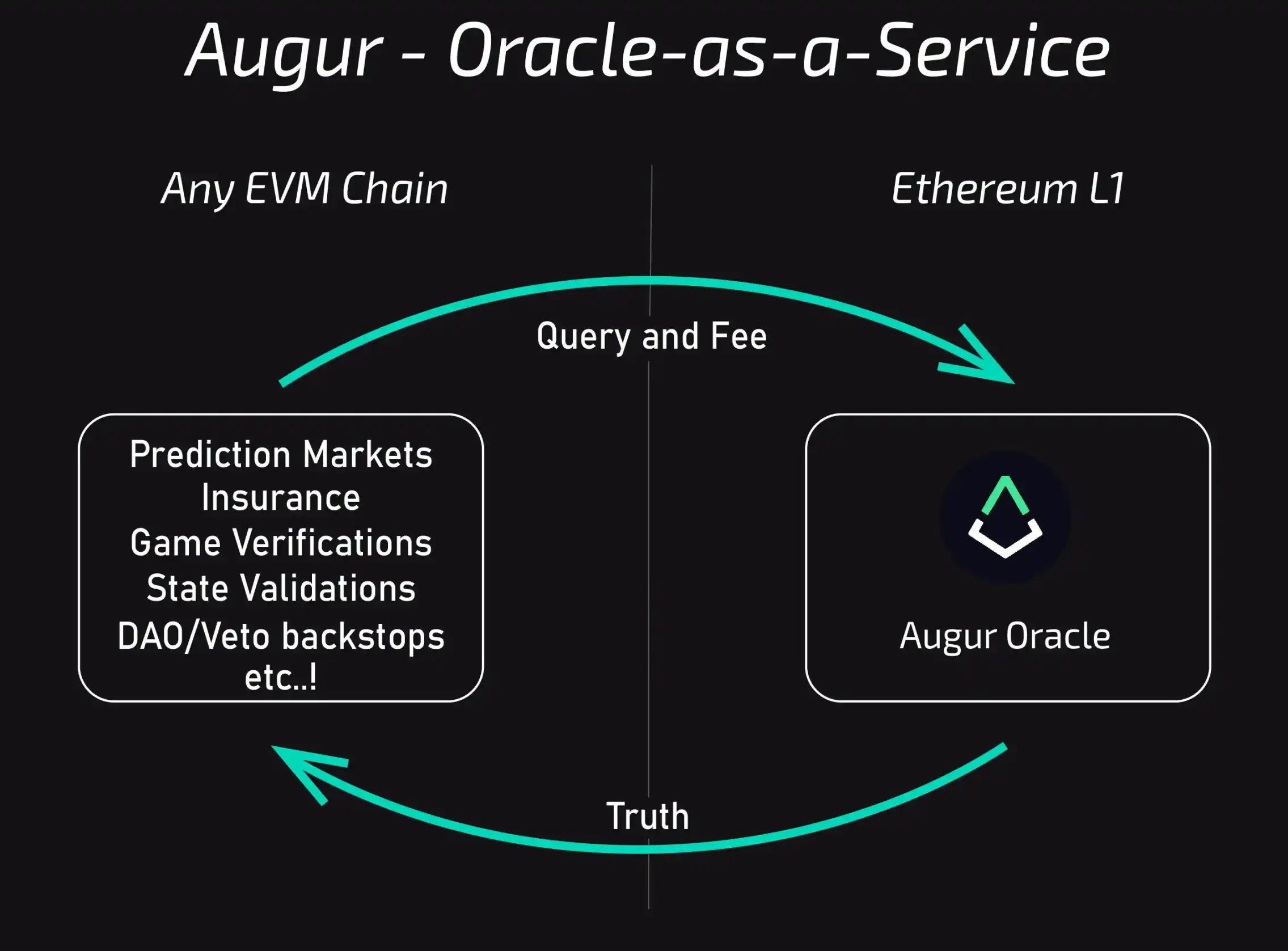 Augur - Oracle-as-a-Service

Any EVM Chain

Ethereum L1

Query and Fee

Prediction Markets
Insurance
Game Verifications
State Validations
DAO/Veto backstops
etc..!

Augur Oracle

Truth